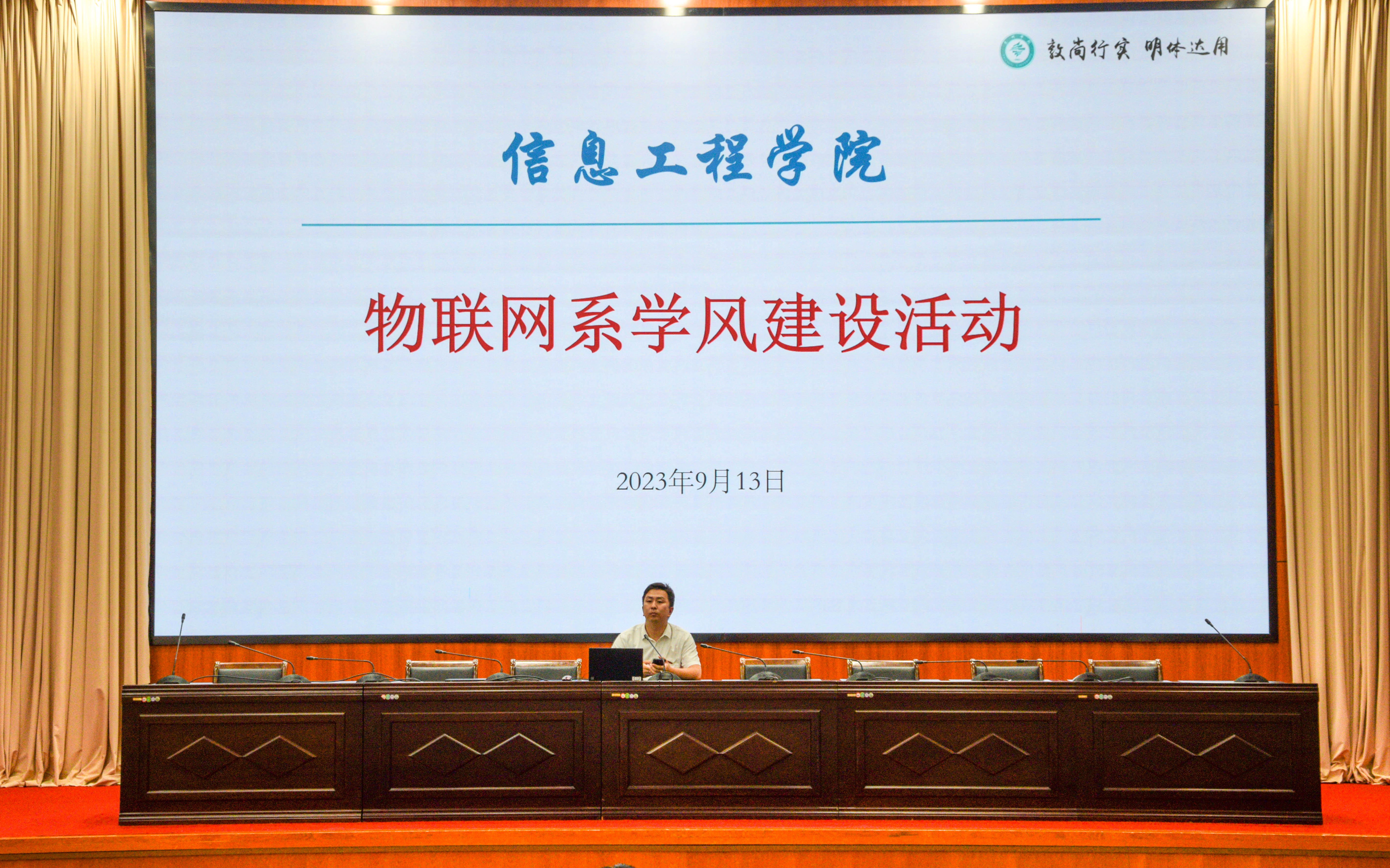 敦尚行实 明体达用

信息工程学院

物联网系学风建设活动

2023年9月13日